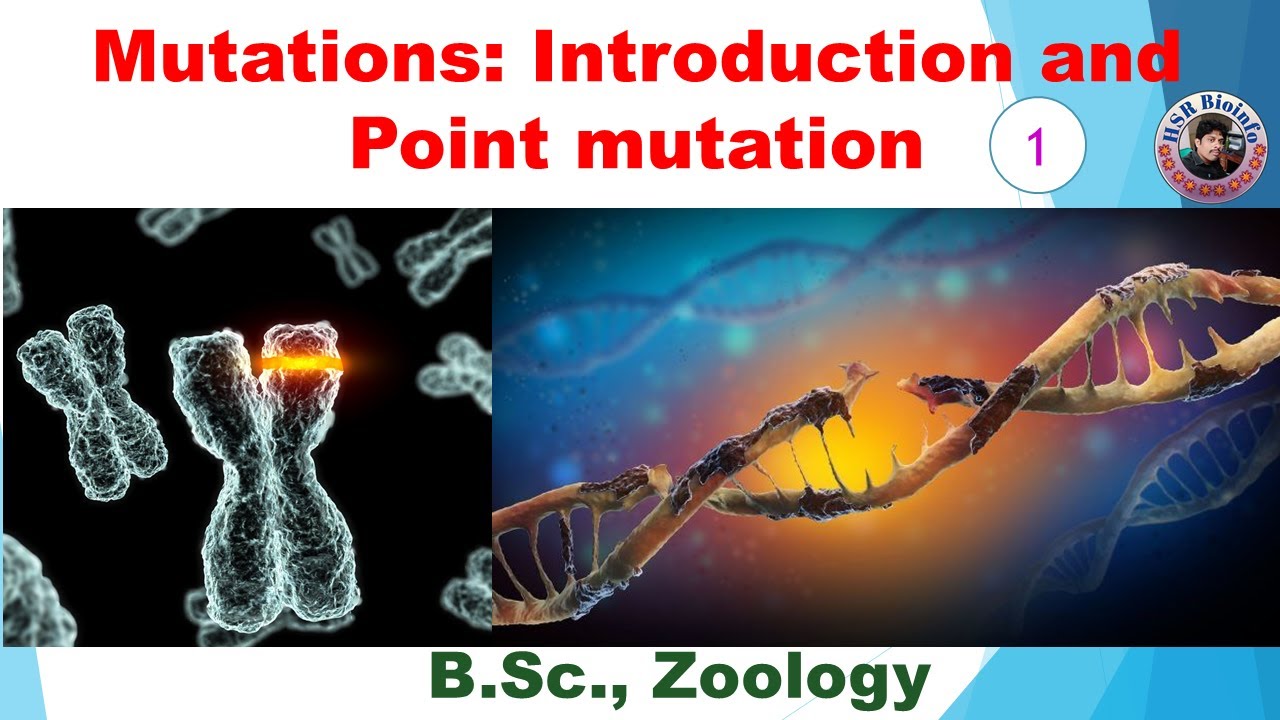 Mutations: Introduction and Point mutation

1

HSR Bioinfo

B.Sc., Zoology